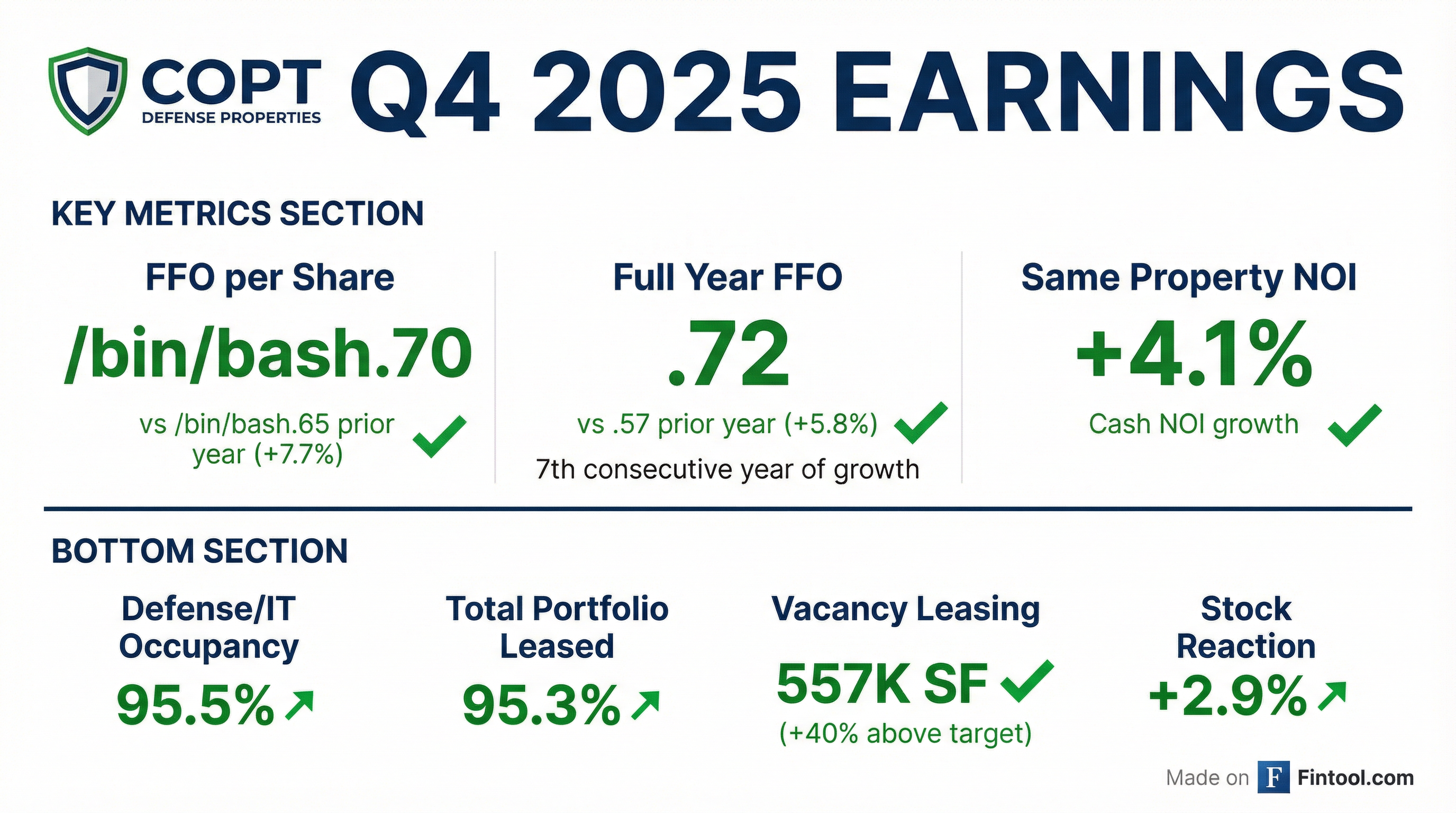 COPT DEFENSE PROPERTIES Q4 2025 EARNINGS

KEY METRICS SECTION

FFO per Share
/bin/bash.70
vs /bin/bash.65 prior year (+7.7%)

Full Year FFO
.72
vs .57 prior year (+5.8%)
7th consecutive year of growth

Same Property NOI
+4.1%
Cash NOI growth

BOTTOM SECTION

Defense/IT Occupancy
95.5%

Total Portfolio Leased
95.3%

Vacancy Leasing
557K SF
(+40% above target)

Stock Reaction
+2.9%

Made on F Fintool.com